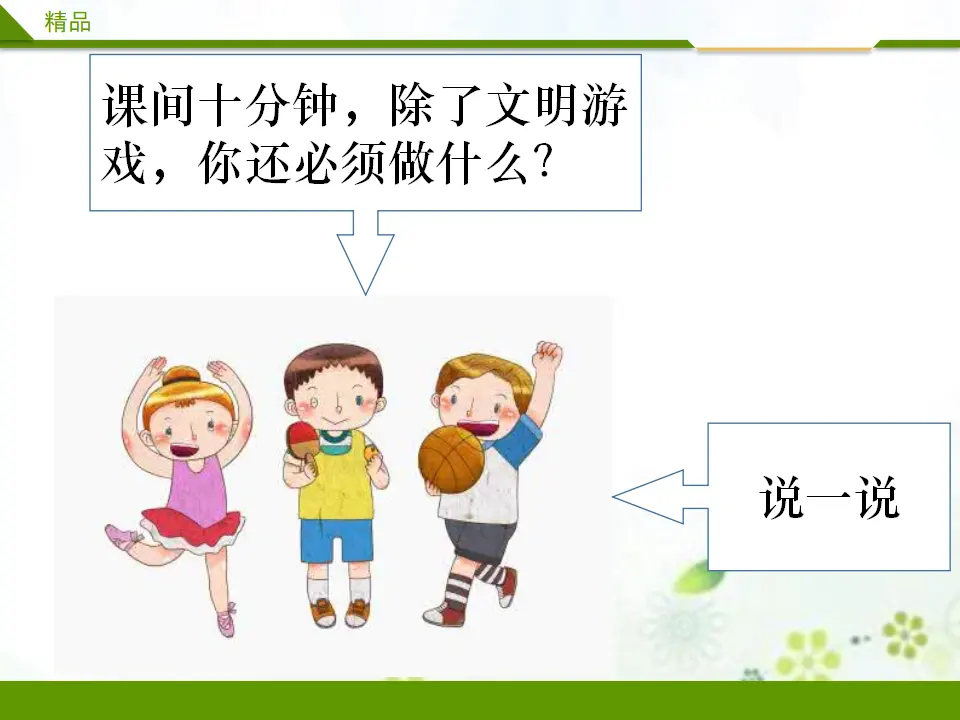 精品

课间十分钟，除了文明游戏，你还必须做什么？

说一说